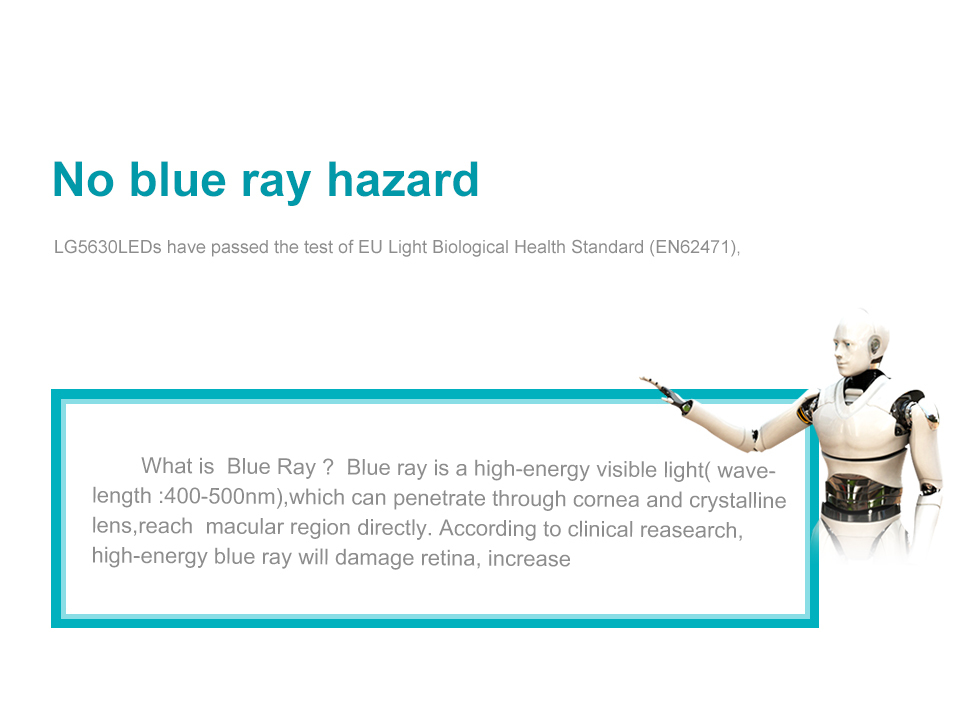 No blue ray hazard

LG5630LEDs have passed the test of EU Light Biological Health Standard (EN62471),

What is Blue Ray ? Blue ray is a high-energy visible light( wavelength :400-500nm),which can penetrate through cornea and crystalline lens,reach macular region directly. According to clinical reasearch, high-energy blue ray will damage retina, increase